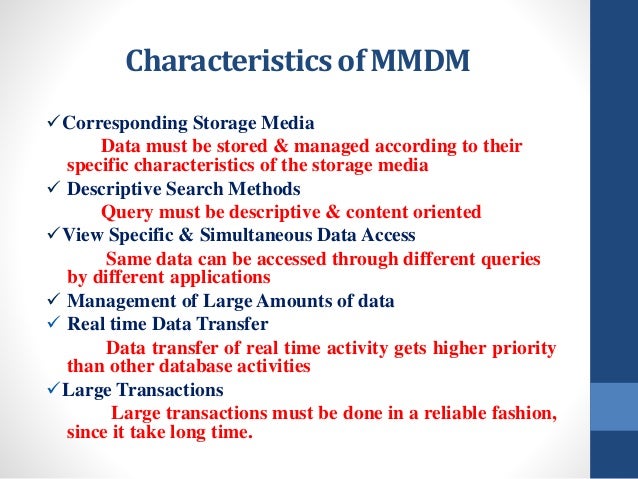 Characteristics of MMDM

✓Corresponding Storage Media

Data must be stored & managed according to their specific characteristics of the storage media

✓ Descriptive Search Methods

Query must be descriptive & content oriented

✓View Specific & Simultaneous Data Access

Same data can be accessed through different queries by different applications

✓ Management of Large Amounts of data

✓ Real time Data Transfer

Data transfer of real time activity gets higher priority than other database activities

✓Large Transactions

Large transactions must be done in a reliable fashion, since it take long time.